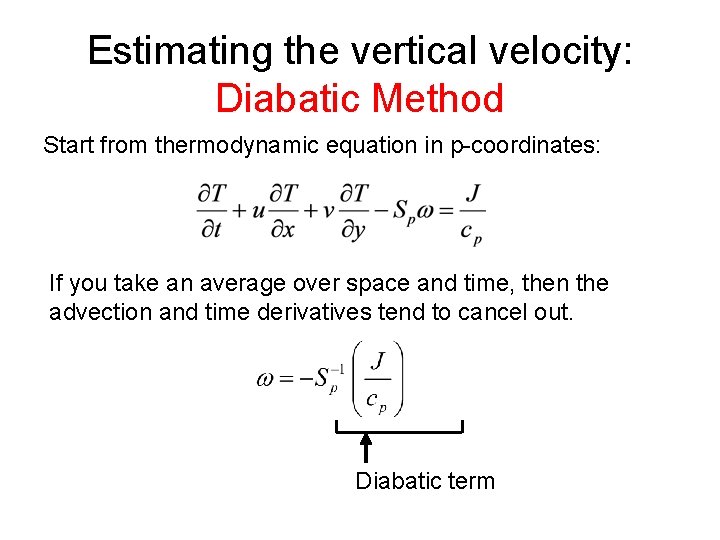 Estimating the vertical velocity:
Diabatic Method

Start from thermodynamic equation in p-coordinates:

$\frac{\partial T}{\partial t} + u\frac{\partial T}{\partial x} + v\frac{\partial T}{\partial y} - S_p\omega = \frac{J}{c_p}$

If you take an average over space and time, then the advection and time derivatives tend to cancel out.

$\omega = -S_p^{-1}\left(\frac{J}{c_p}\right)$

Diabatic term